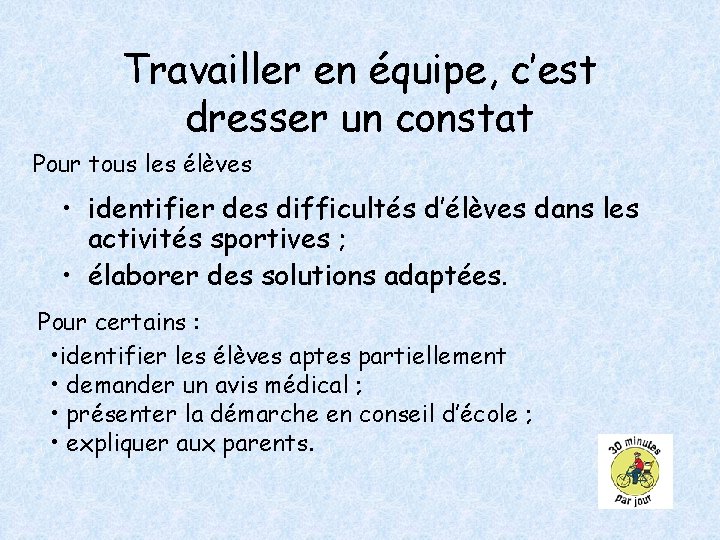 Travailler en équipe, c'est dresser un constat

Pour tous les élèves

• identifier des difficultés d'élèves dans les activités sportives ;
• élaborer des solutions adaptées.

Pour certains :

•identifier les élèves aptes partiellement
• demander un avis médical ;
• présenter la démarche en conseil d'école ;
• expliquer aux parents.

30 minutes par jour